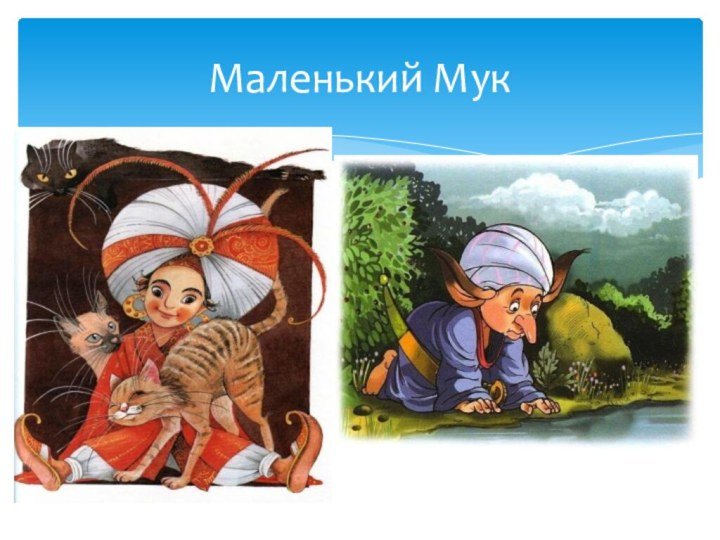 Маленький Мук